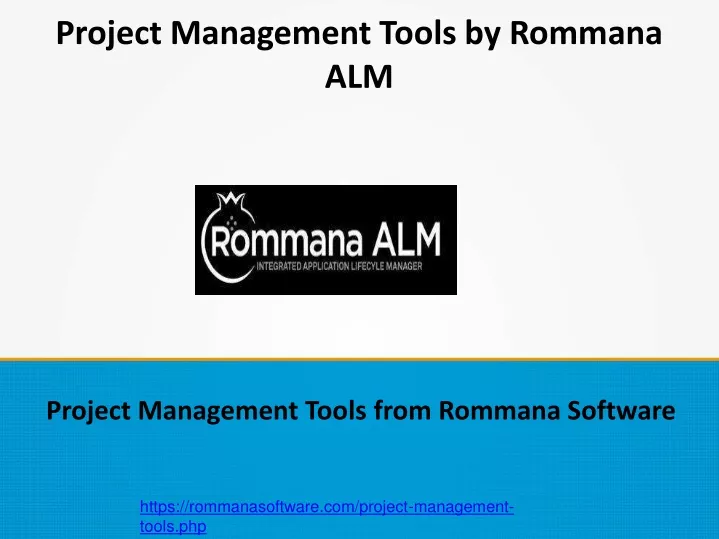 Project Management Tools by Rommana ALM

Rommana ALM
INTEGRATED APPLICATION LIFECYLE MANAGER

Project Management Tools from Rommana Software

https://rommanasoftware.com/project-management-tools.php